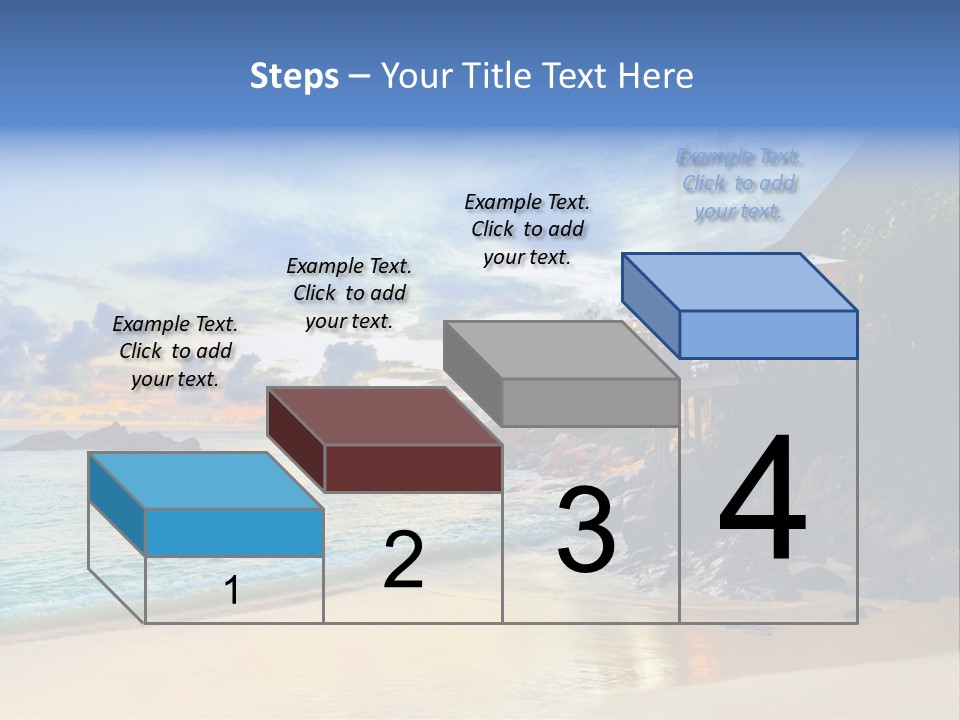 Steps – Your Title Text Here

Example Text. Click to add your text.

Example Text. Click to add your text.

Example Text. Click to add your text.

Example Text. Click to add your text.

1

2

3

4